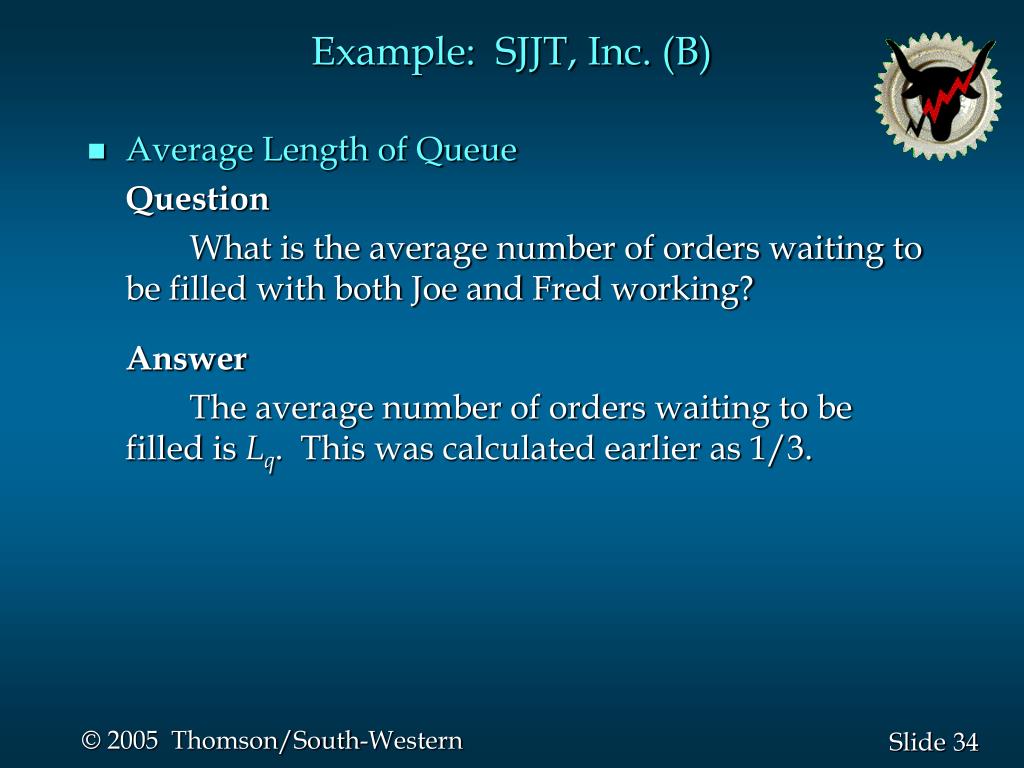 Example: SJJT, Inc. (B)

Average Length of Queue

Question

What is the average number of orders waiting to be filled with both Joe and Fred working?

Answer

The average number of orders waiting to be filled is $L_q$. This was calculated earlier as 1/3.

© 2005 Thomson/South-Western

Slide 34